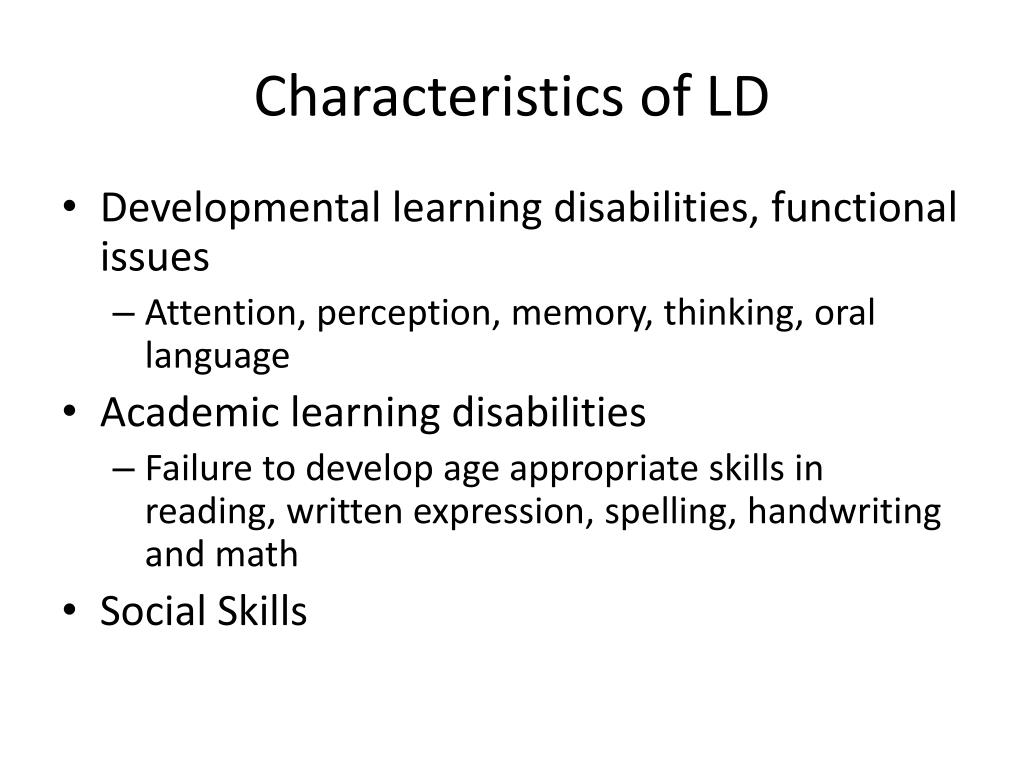 Characteristics of LD

• Developmental learning disabilities, functional issues
  – Attention, perception, memory, thinking, oral language
• Academic learning disabilities
  – Failure to develop age appropriate skills in reading, written expression, spelling, handwriting and math
• Social Skills